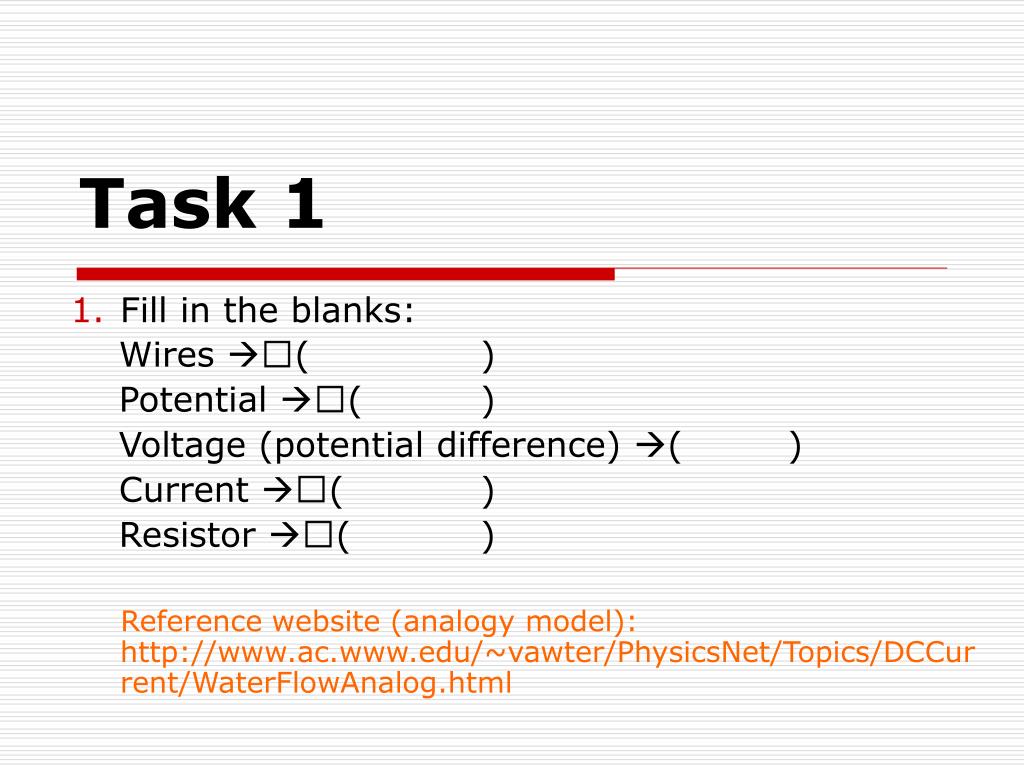 Task 1

1. Fill in the blanks:
Wires →□( )
Potential →□( )
Voltage (potential difference) →( )
Current →□( )
Resistor →□( )

Reference website (analogy model): http://www.ac.www.edu/~vawter/PhysicsNet/Topics/DCCurrent/WaterFlowAnalog.html